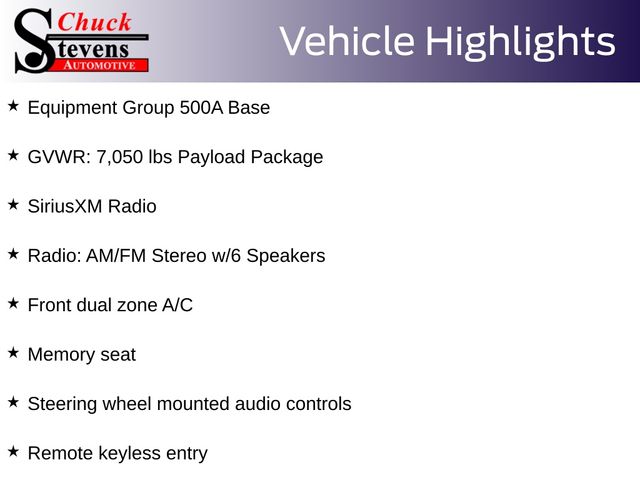 Chuck Stevens AUTOMOTIVE

Vehicle Highlights

★ Equipment Group 500A Base

★ GVWR: 7,050 lbs Payload Package

★ SiriusXM Radio

★ Radio: AM/FM Stereo w/6 Speakers

★ Front dual zone A/C

★ Memory seat

★ Steering wheel mounted audio controls

★ Remote keyless entry